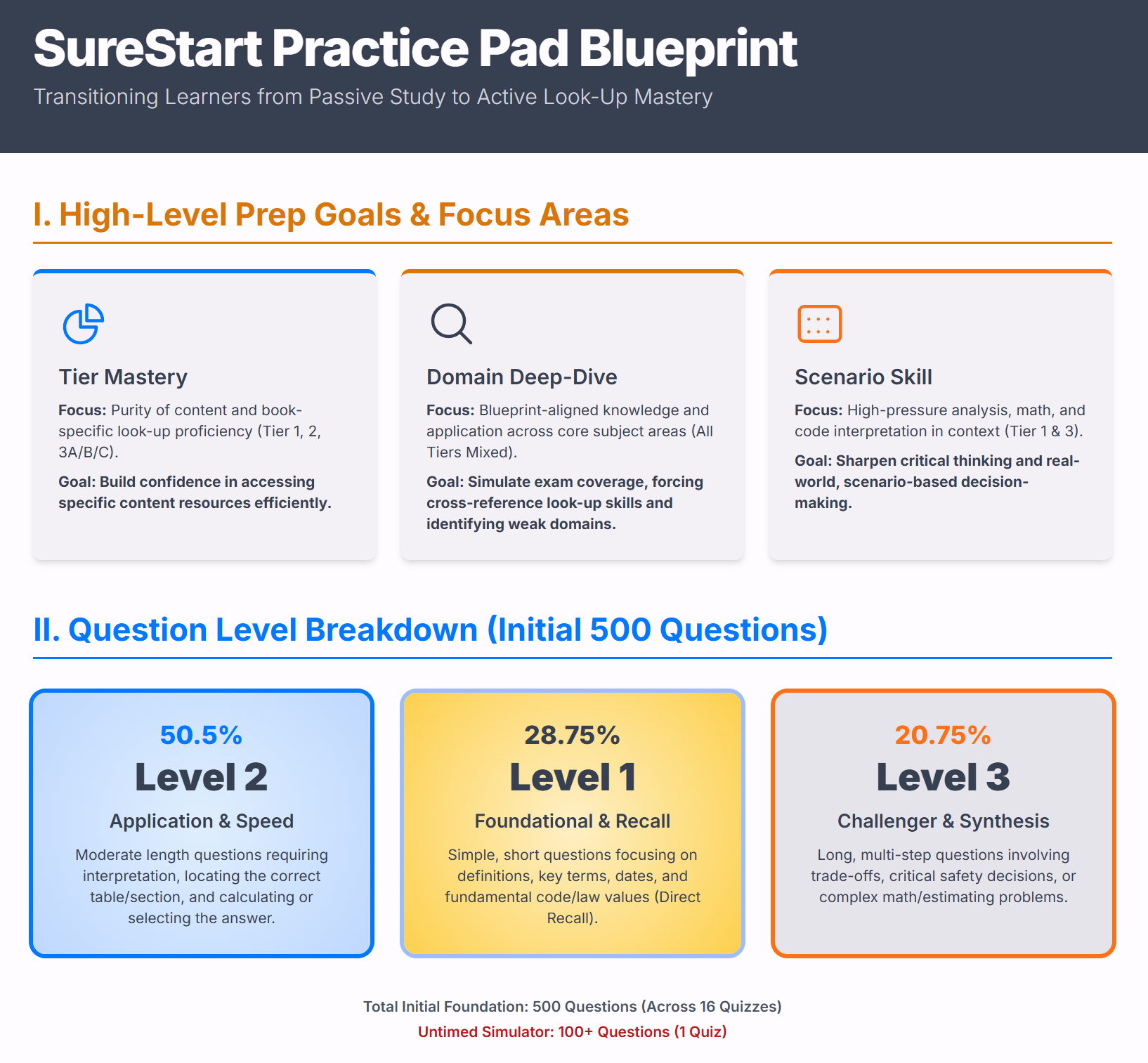 SureStart Practice Pad Blueprint

Transitioning Learners from Passive Study to Active Look-Up Mastery

I. High-Level Prep Goals & Focus Areas

Tier Mastery

Focus: Purity of content and book-specific look-up proficiency (Tier 1, 2, 3A/B/C).

Goal: Build confidence in accessing specific content resources efficiently.

Domain Deep-Dive

Focus: Blueprint-aligned knowledge and application across core subject areas (All Tiers Mixed).

Goal: Simulate exam coverage, forcing cross-reference look-up skills and identifying weak domains.

Scenario Skill

Focus: High-pressure analysis, math, and code interpretation in context (Tier 1 & 3).

Goal: Sharpen critical thinking and real-world, scenario-based decision-making.

II. Question Level Breakdown (Initial 500 Questions)

50.5%
Level 2
Application & Speed
Moderate length questions requiring interpretation, locating the correct table/section, and calculating or selecting the answer.

28.75%
Level 1
Foundational & Recall
Simple, short questions focusing on definitions, key terms, dates, and fundamental code/law values (Direct Recall).

20.75%
Level 3
Challenger & Synthesis
Long, multi-step questions involving trade-offs, critical safety decisions, or complex math/estimating problems.

Total Initial Foundation: 500 Questions (Across 16 Quizzes)

Untimed Simulator: 100+ Questions (1 Quiz)